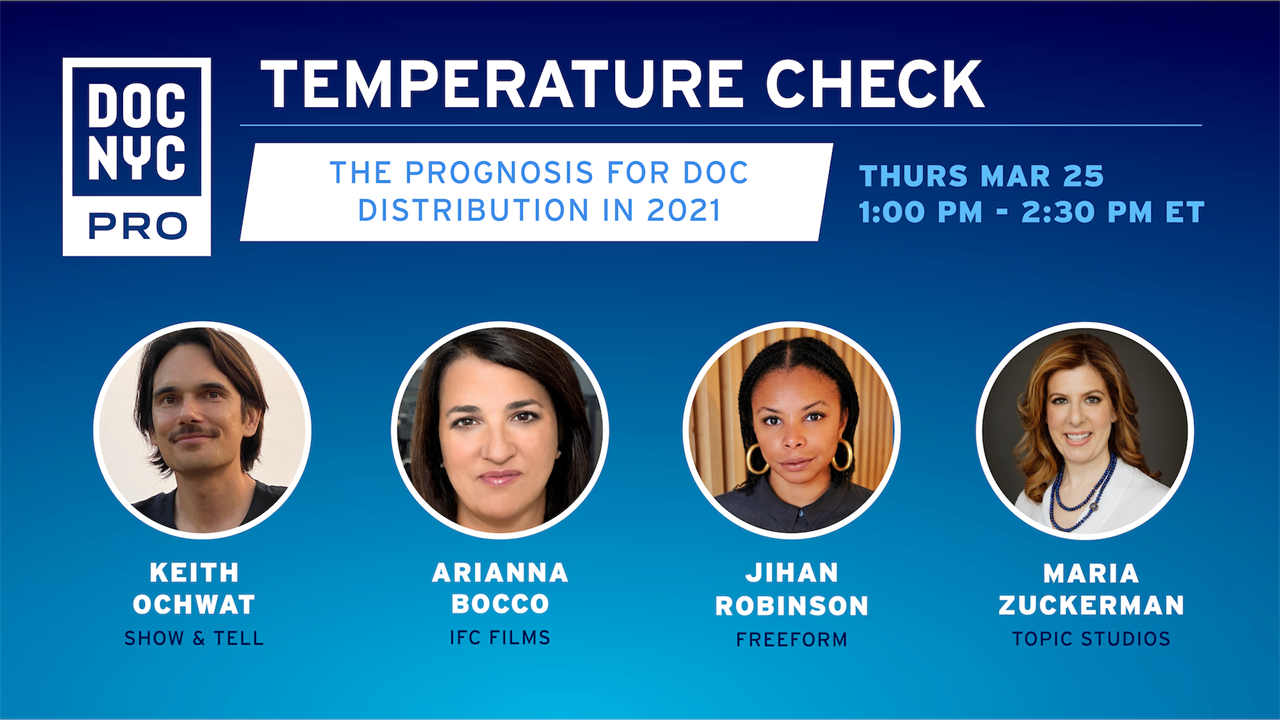 DOC NYC PRO

TEMPERATURE CHECK

THE PROGNOSIS FOR DOC DISTRIBUTION IN 2021

THURS MAR 25
1:00 PM - 2:30 PM ET

KEITH OCHWAT
SHOW & TELL

ARIANNA BOCCO
IFC FILMS

JIHAN ROBINSON
FREEFORM

MARIA ZUCKERMAN
TOPIC STUDIOS